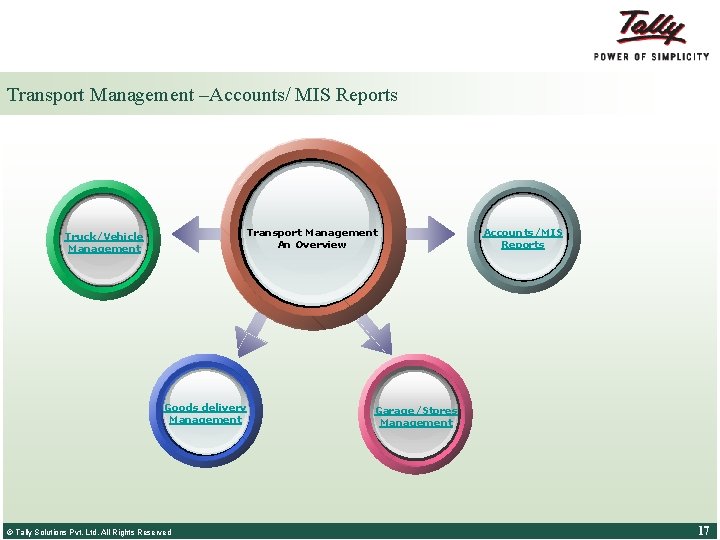 Tally
POWER OF SIMPLICITY

Transport Management –Accounts/ MIS Reports

Truck/Vehicle Management

Transport Management An Overview

Accounts/MIS Reports

Goods delivery Management

Garage/Stores Management

© Tally Solutions Pvt. Ltd. All Rights Reserved

17